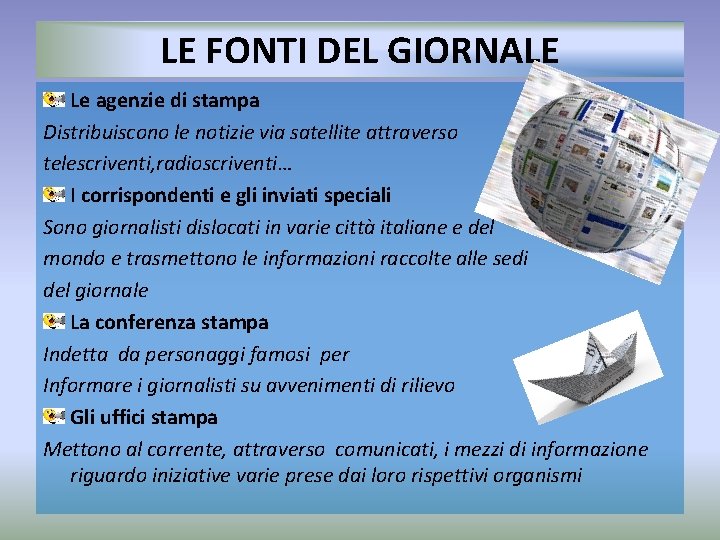 LE FONTI DEL GIORNALE

Le agenzie di stampa

Distribuiscono le notizie via satellite attraverso telescriventi,radioscriventi…

I corrispondenti e gli inviati speciali

Sono giornalisti dislocati in varie città italiane e del mondo e trasmettono le informazioni raccolte alle sedi del giornale

La conferenza stampa

Indetta da personaggi famosi per

Informare i giornalisti su avvenimenti di rilievo

Gli uffici stampa

Mettono al corrente, attraverso comunicati, i mezzi di informazione riguardo iniziative varie prese dai loro rispettivi organismi